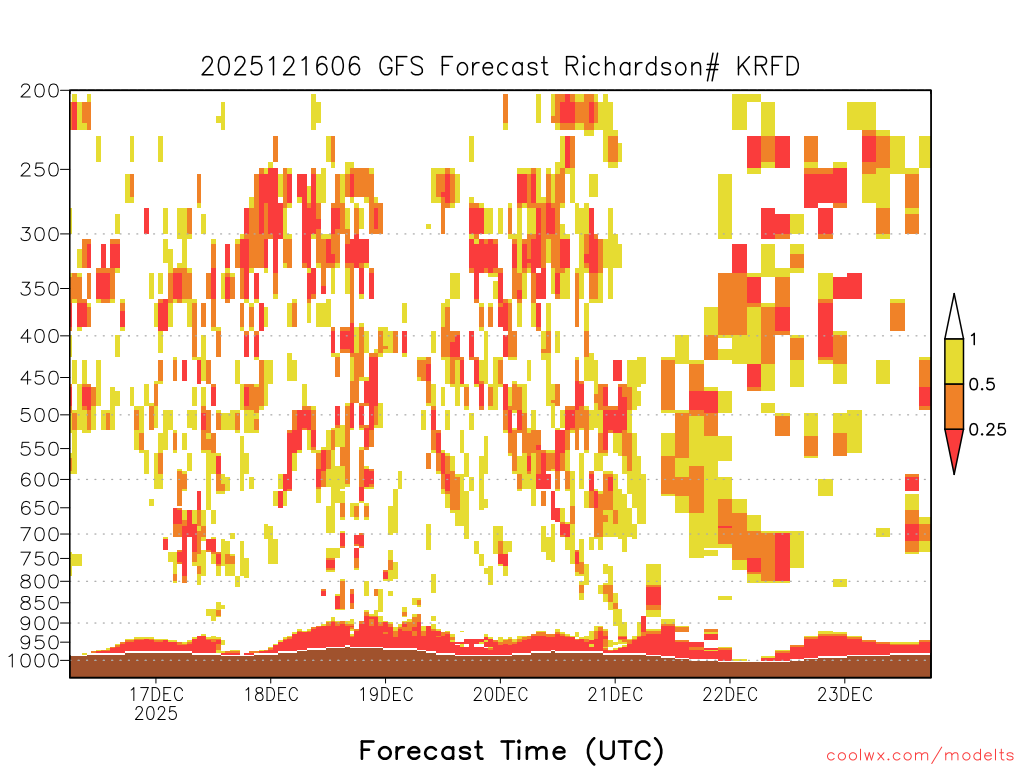 2025121606 GFS Forecast Richardson# KRFD

200
250
300
350
400
450
500
550
600
650
700
750
800
850
900
950
1000

1
0.5
0.25

17DEC
2025
18DEC
19DEC
20DEC
21DEC
22DEC
23DEC

Forecast Time (UTC)

coolwx.com/modelts